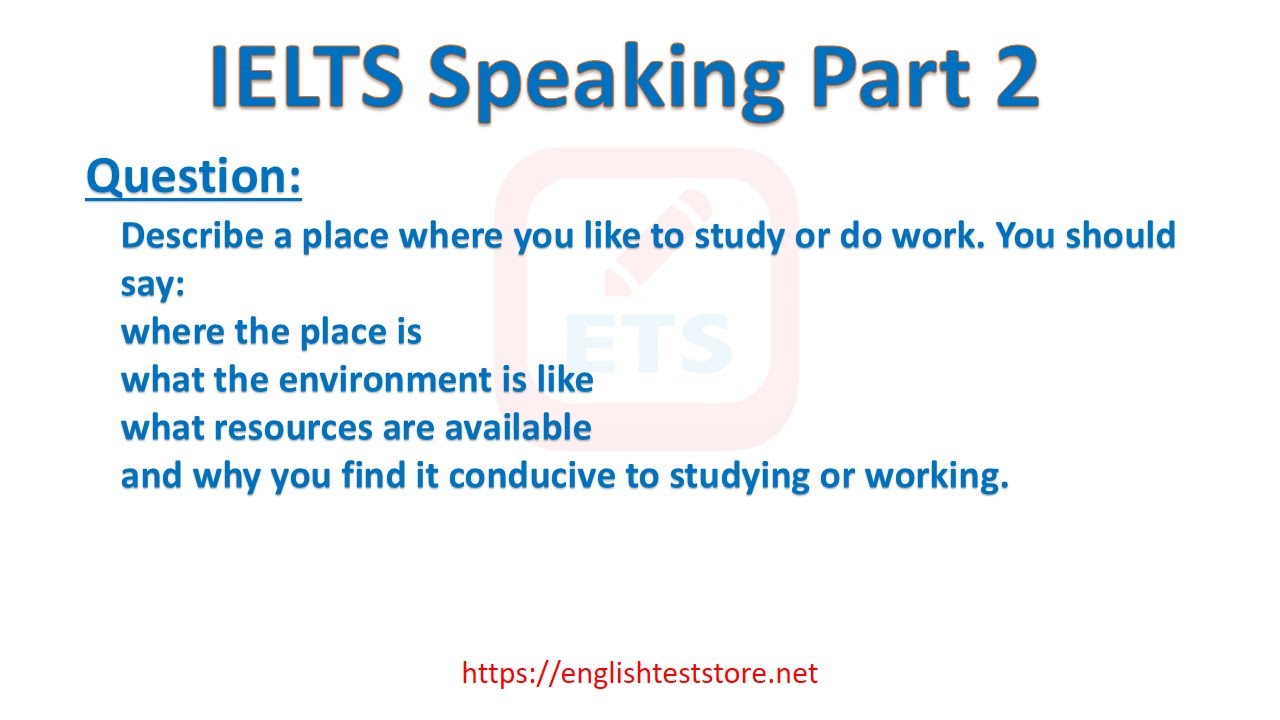 IELTS Speaking Part 2

Question:

Describe a place where you like to study or do work. You should say:
where the place is
what the environment is like
what resources are available
and why you find it conducive to studying or working.

ETS

https://englishteststore.net